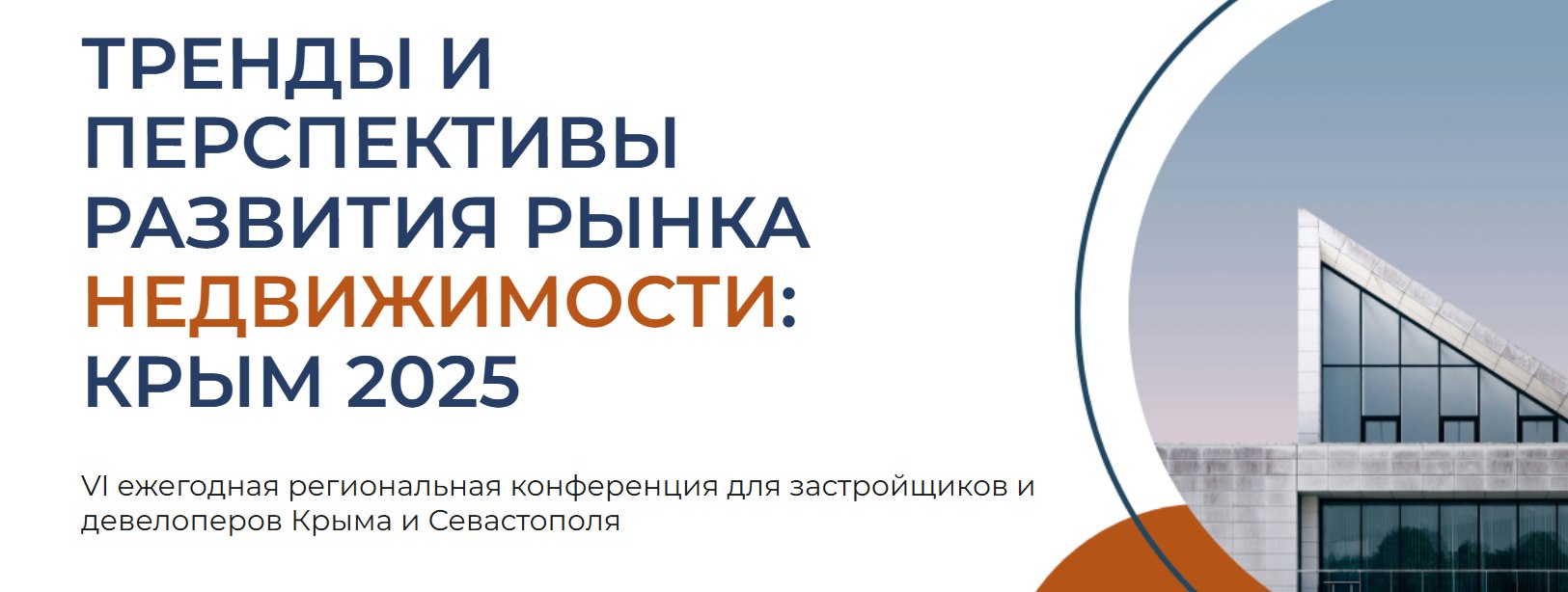 ТРЕНДЫ И ПЕРСПЕКТИВЫ РАЗВИТИЯ РЫНКА НЕДВИЖИМОСТИ: КРЫМ 2025

VI ежегодная региональная конференция для застройщиков и девелоперов Крыма и Севастополя